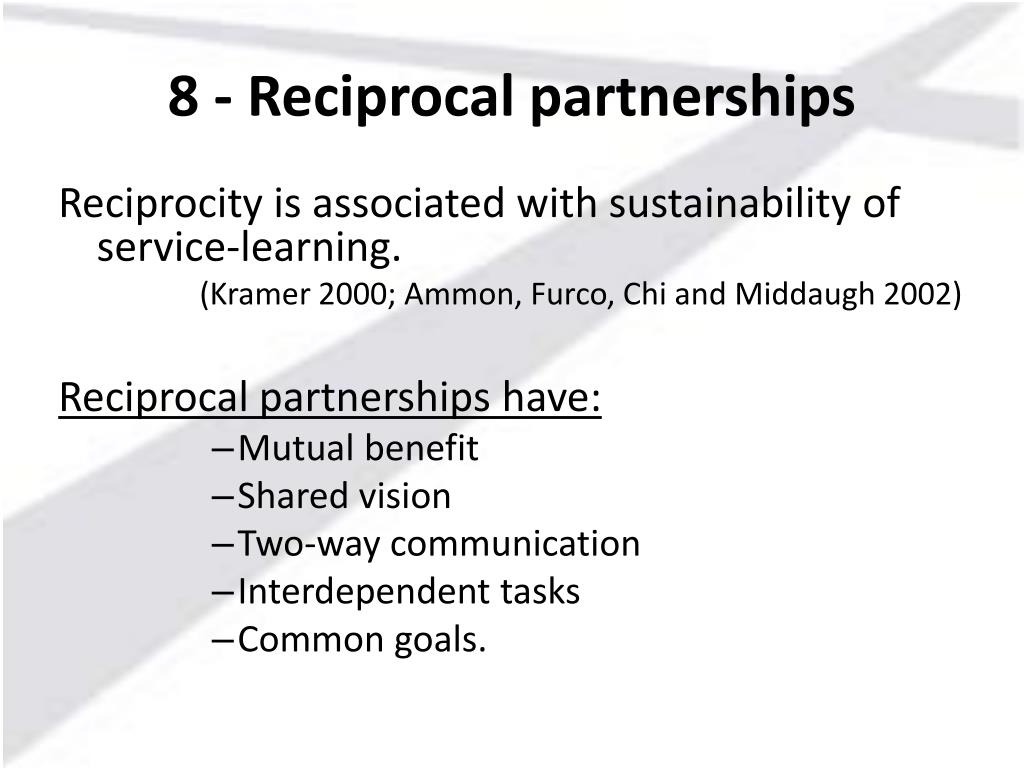 8 - Reciprocal partnerships

Reciprocity is associated with sustainability of service-learning.
(Kramer 2000; Ammon, Furco, Chi and Middaugh 2002)

Reciprocal partnerships have:
– Mutual benefit
– Shared vision
– Two-way communication
– Interdependent tasks
– Common goals.